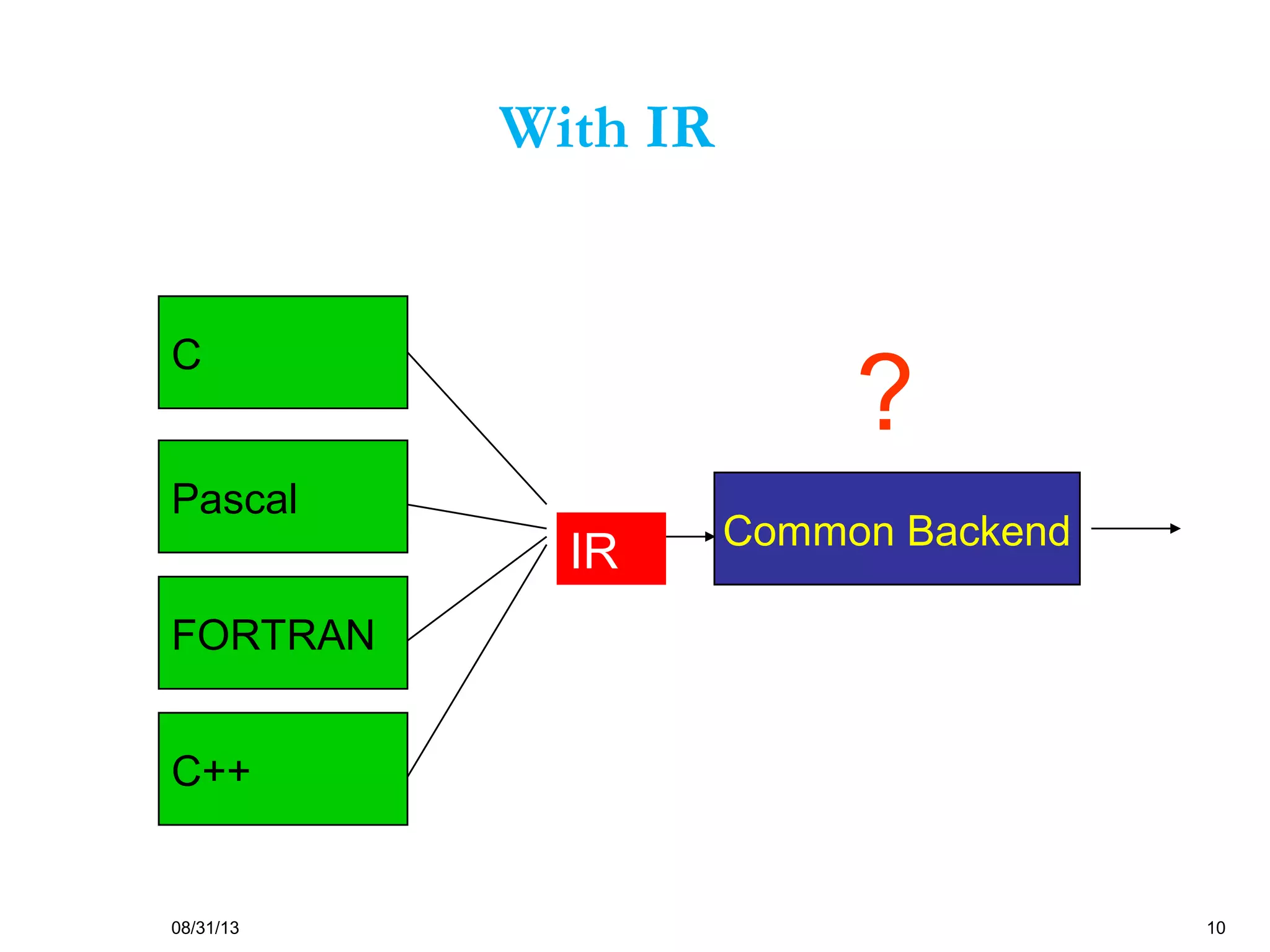 With IR

C

Pascal

FORTRAN

C++

IR

?

Common Backend

08/31/13

10